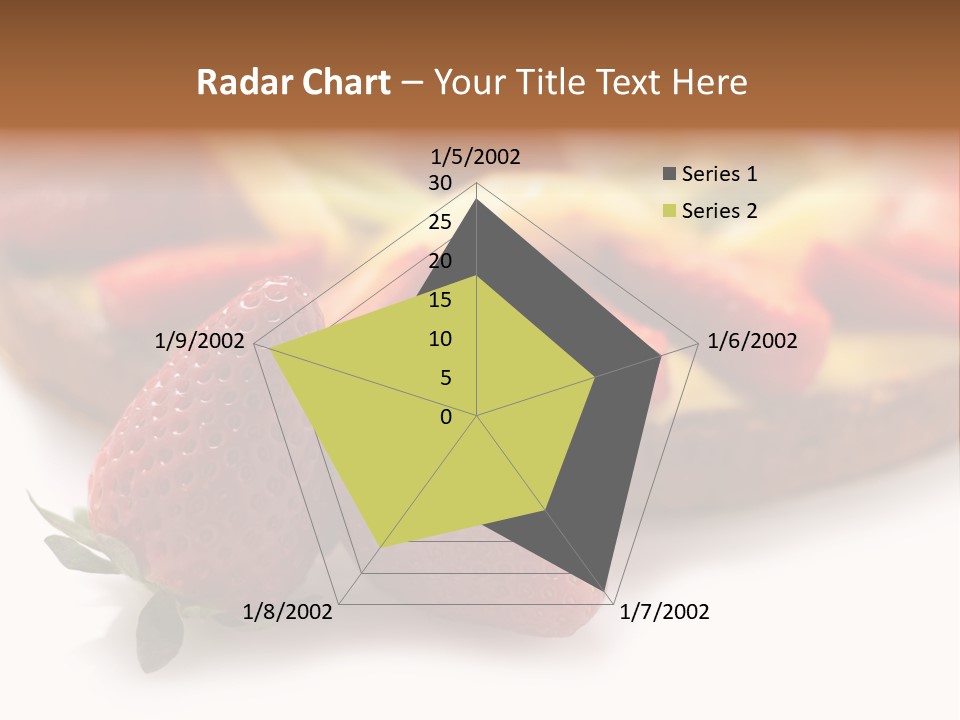 Radar Chart – Your Title Text Here

1/5/2002
30
25
20
15
10
5
0
1/6/2002
1/7/2002
1/8/2002
1/9/2002

Series 1
Series 2